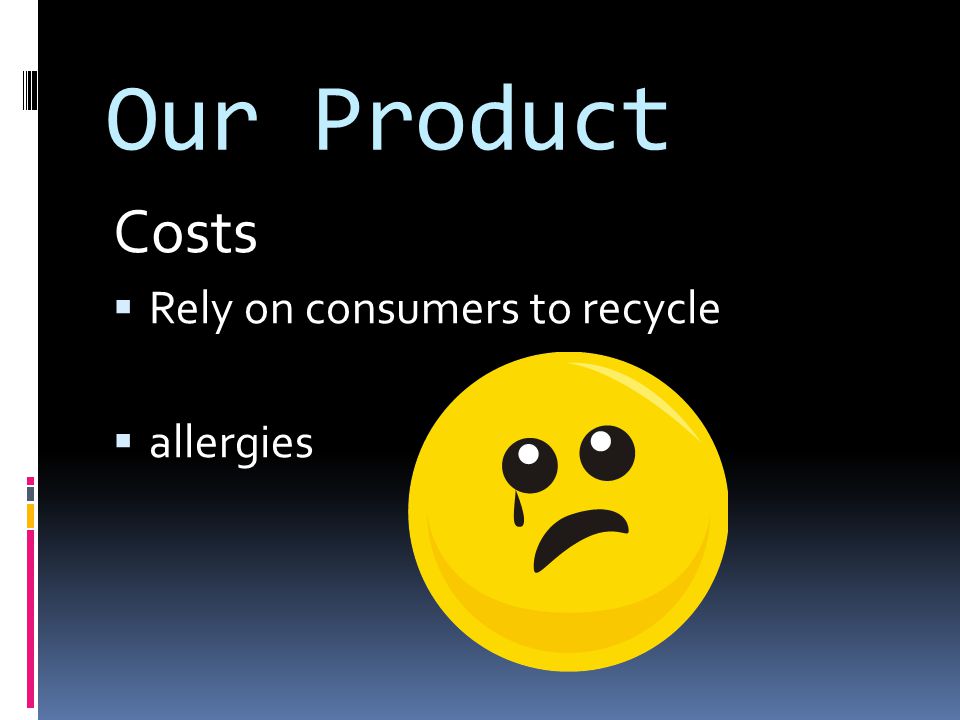 Our Product

Costs

▪ Rely on consumers to recycle

▪ allergies